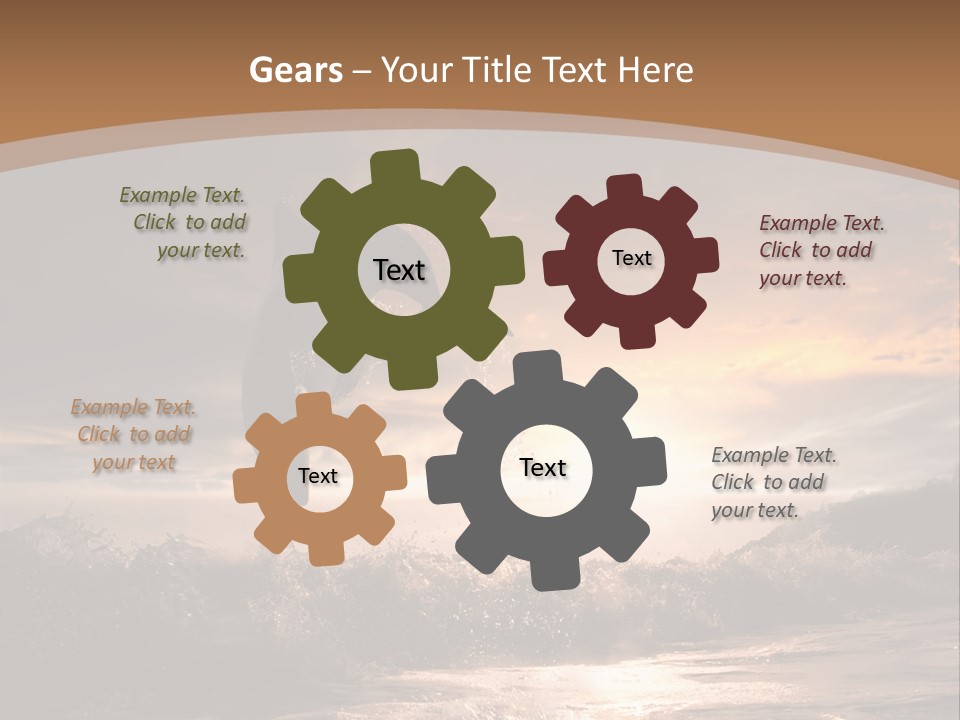 Gears – Your Title Text Here

Example Text. Click to add your text.

Text

Text

Example Text. Click to add your text.

Example Text. Click to add your text

Text

Text

Example Text. Click to add your text.